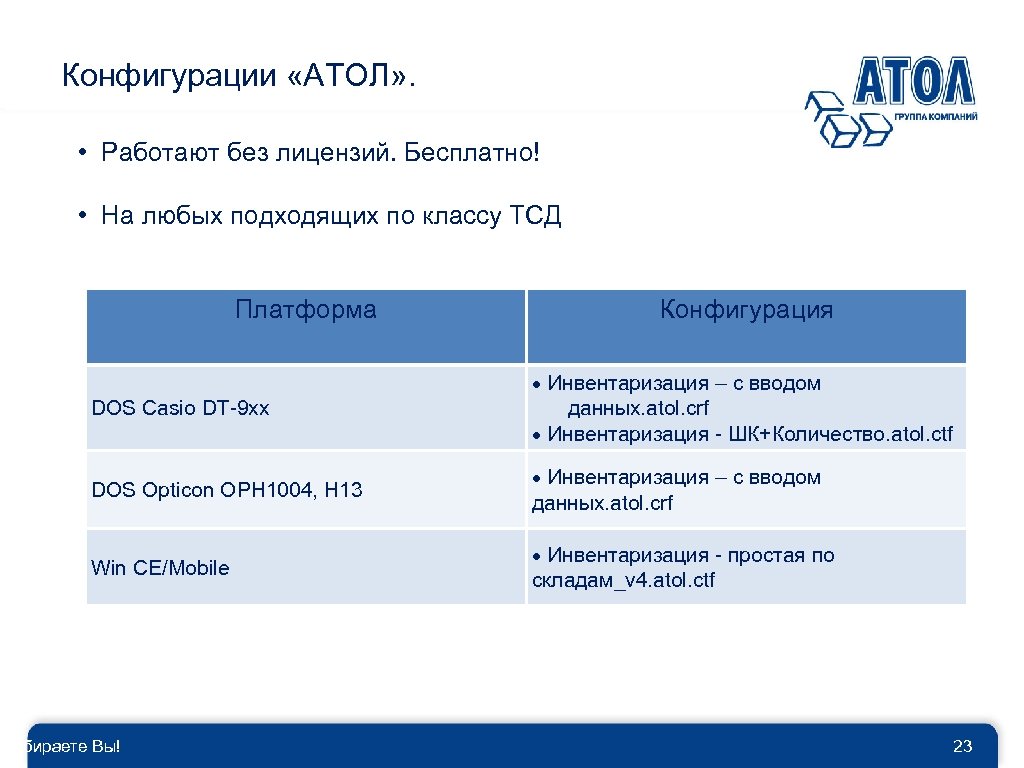 Конфигурации «АТОЛ».

АТОЛ
ГРУППА КОМПАНИЙ

• Работают без лицензий. Бесплатно!

• На любых подходящих по классу ТСД

| Платформа | Конфигурация |
|---|---|
| DOS Casio DT-9xx | • Инвентаризация – с вводом данных.atol.crf • Инвентаризация - ШК+Количество.atol.ctf |
| DOS Opticon OPH1004, H13 | • Инвентаризация – с вводом данных.atol.crf |
| Win CE/Mobile | • Инвентаризация - простая по складам_v4.atol.ctf |

бираете Вы!

23